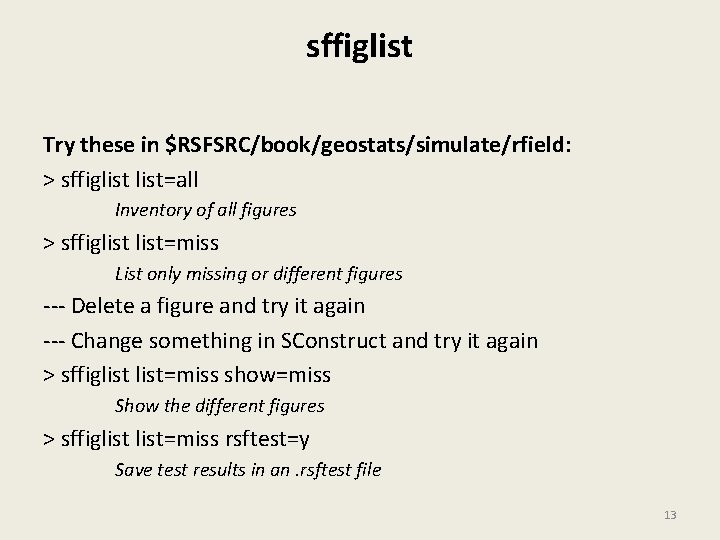 sffiglist

Try these in \$RSFSRC/book/geostats/simulate/rfield:

> sffiglist list=all

Inventory of all figures

> sffiglist list=miss

List only missing or different figures

--- Delete a figure and try it again

--- Change something in SConstruct and try it again

> sffiglist list=miss show=miss

Show the different figures

> sffiglist list=miss rsftest=y

Save test results in an .rsftest file

13